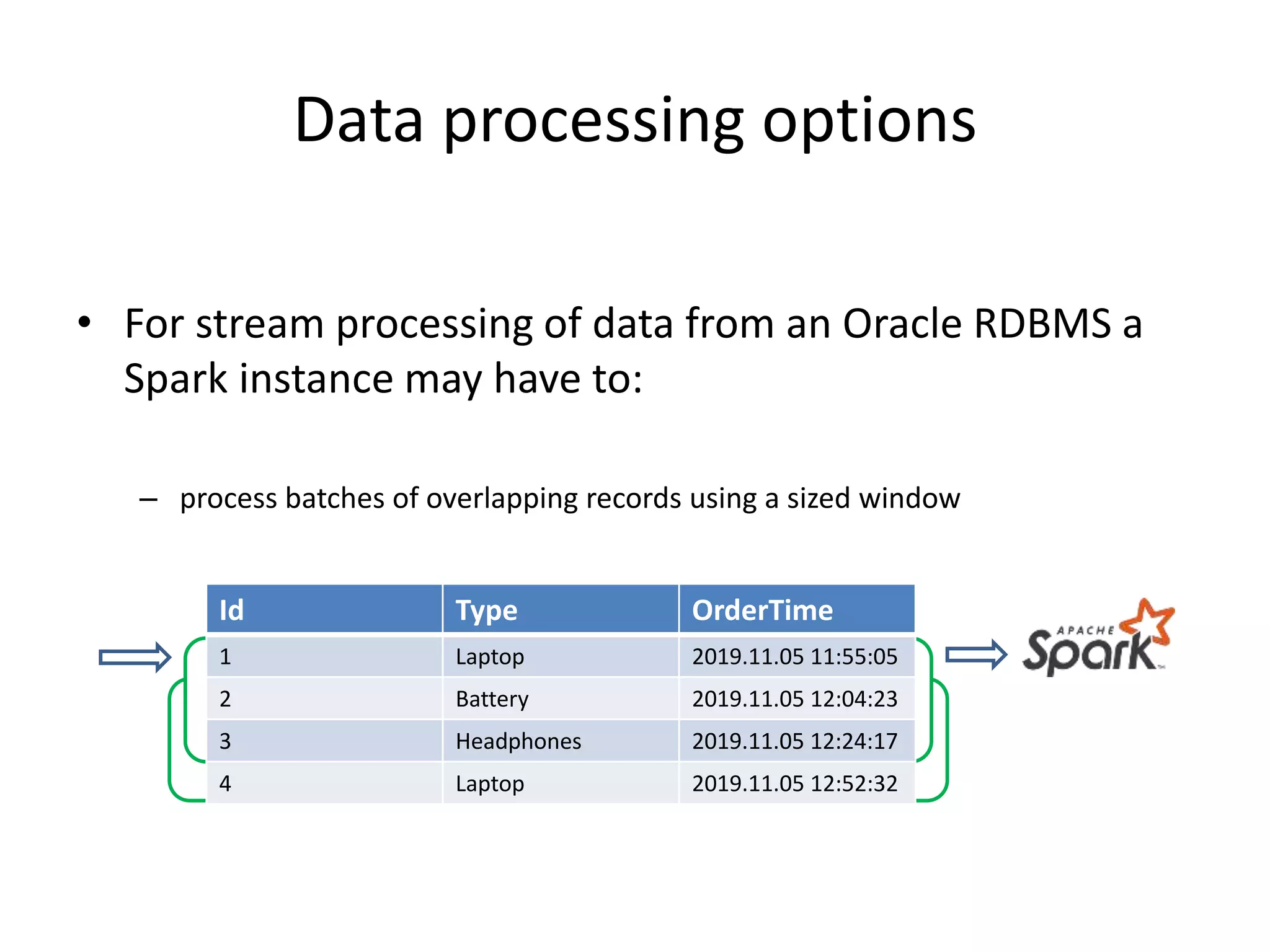 Data processing options

• For stream processing of data from an Oracle RDBMS a Spark instance may have to:

– process batches of overlapping records using a sized window

| Id | Type | OrderTime |
|---|---|---|
| 1 | Laptop | 2019.11.05 11:55:05 |
| 2 | Battery | 2019.11.05 12:04:23 |
| 3 | Headphones | 2019.11.05 12:24:17 |
| 4 | Laptop | 2019.11.05 12:52:32 |

APACHE Spark